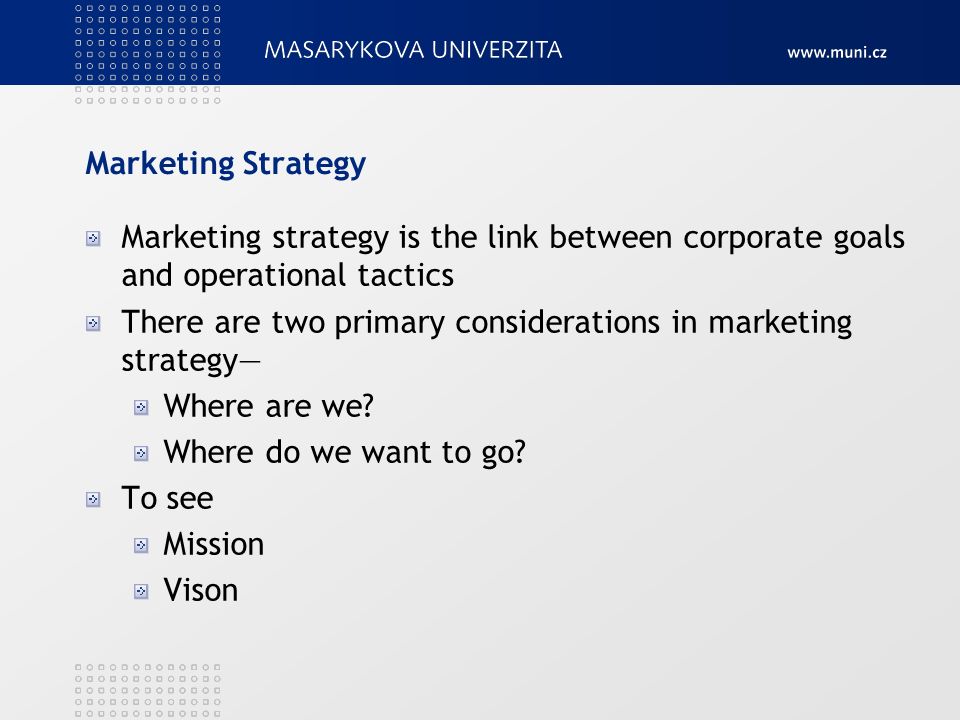 MASARYKOVA UNIVERZITA

www.muni.cz

Marketing Strategy

Marketing strategy is the link between corporate goals and operational tactics

There are two primary considerations in marketing strategy—

Where are we?

Where do we want to go?

To see

Mission

Vison